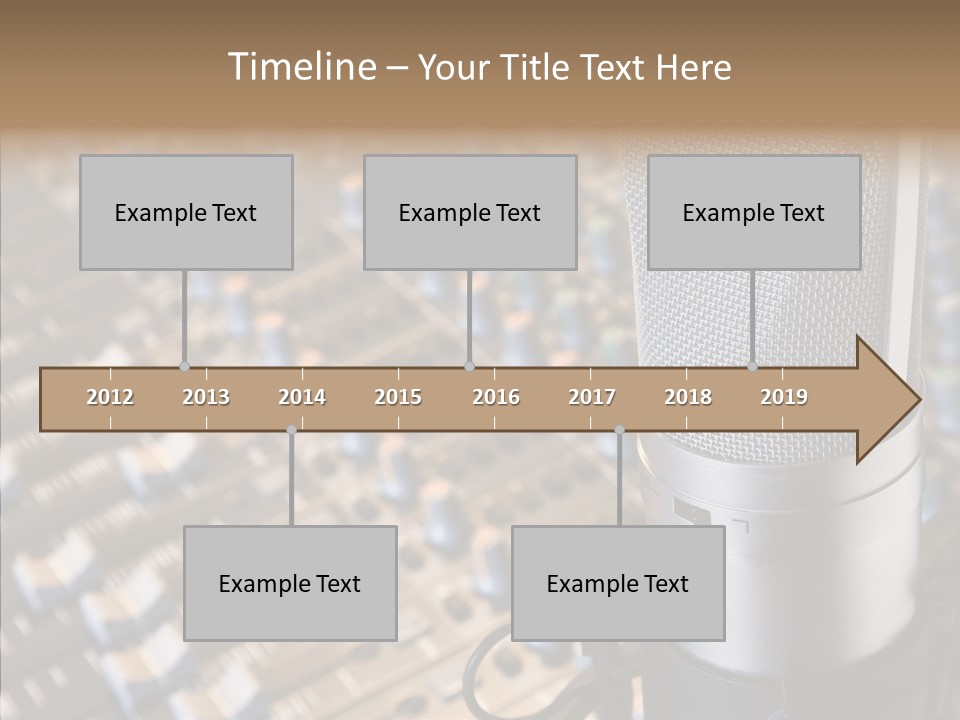 Timeline – Your Title Text Here

Example Text

Example Text

Example Text

2012 2013 2014 2015 2016 2017 2018 2019

Example Text

Example Text